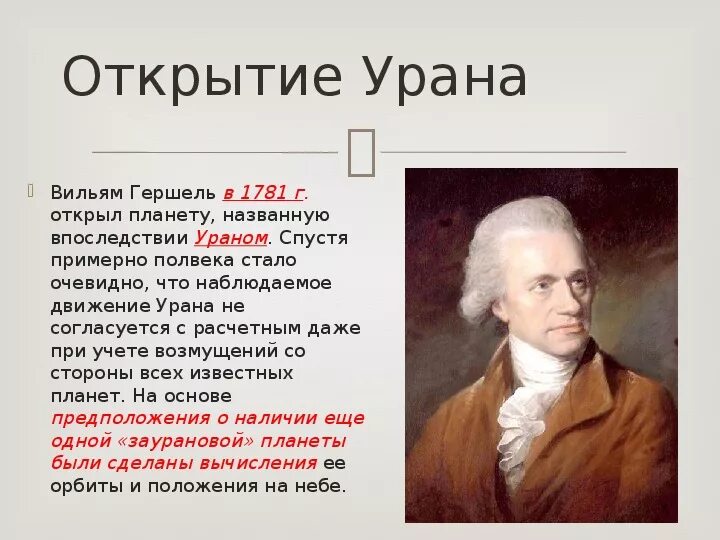 Открытие Урана

Вильям Гершель в 1781 г. открыл планету, названную впоследствии Ураном. Спустя примерно полвека стало очевидно, что наблюдаемое движение Урана не согласуется с расчетным даже при учете возмущений со стороны всех известных планет. На основе предположения о наличии еще одной «заурановой» планеты были сделаны вычисления ее орбиты и положения на небе.